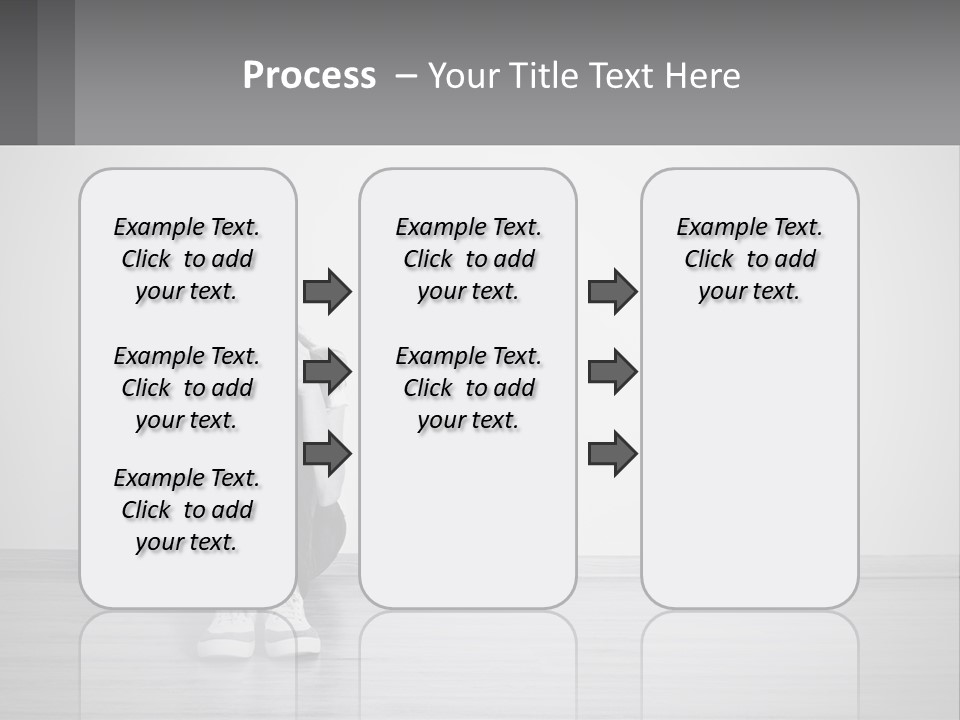 Process – Your Title Text Here

Example Text. Click to add your text.

Example Text. Click to add your text.

Example Text. Click to add your text.

Example Text. Click to add your text.

Example Text. Click to add your text.

Example Text. Click to add your text.